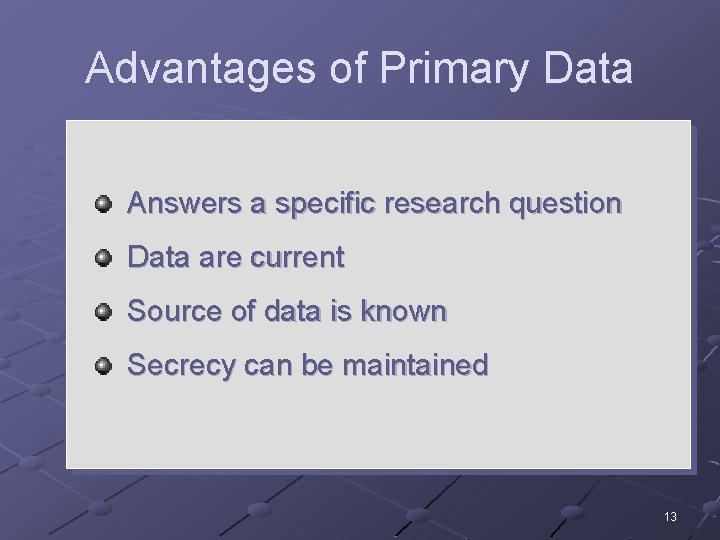 Advantages of Primary Data

- Answers a specific research question
- Data are current
- Source of data is known
- Secrecy can be maintained

13